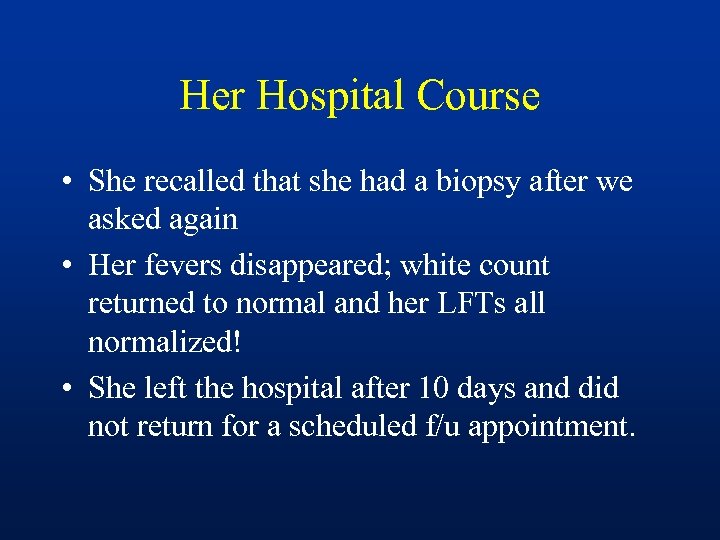 Her Hospital Course

• She recalled that she had a biopsy after we asked again
• Her fevers disappeared; white count returned to normal and her LFTs all normalized!
• She left the hospital after 10 days and did not return for a scheduled f/u appointment.